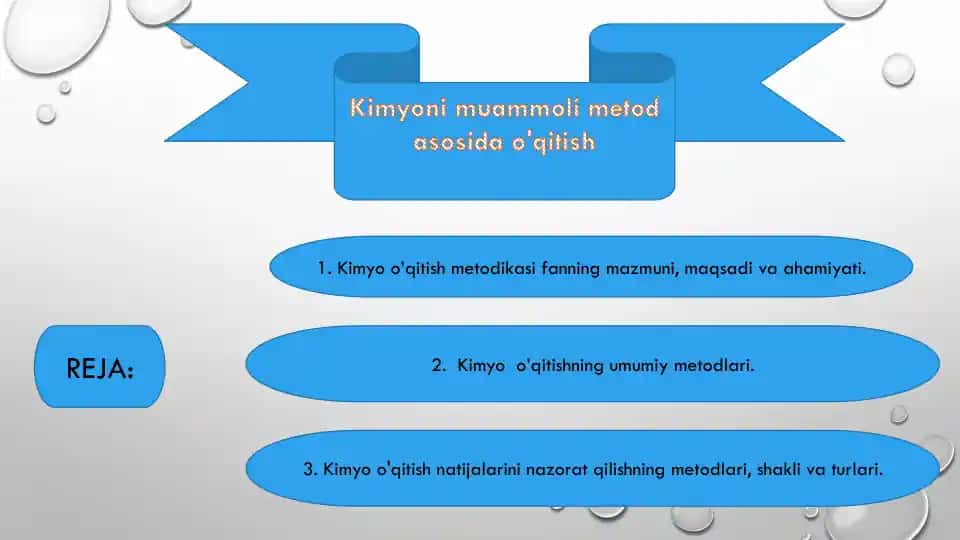 Kimyoni muammoli metod asosida o'qitish

REJA:

1. Kimyo o'qitish metodikasi fanning mazmuni, maqsadi va ahamiyati.

2. Kimyo o'qitishning umumiy metodlari.

3. Kimyo o'qitish natijalarini nazorat qilishning metodlari, shakli va turlari.